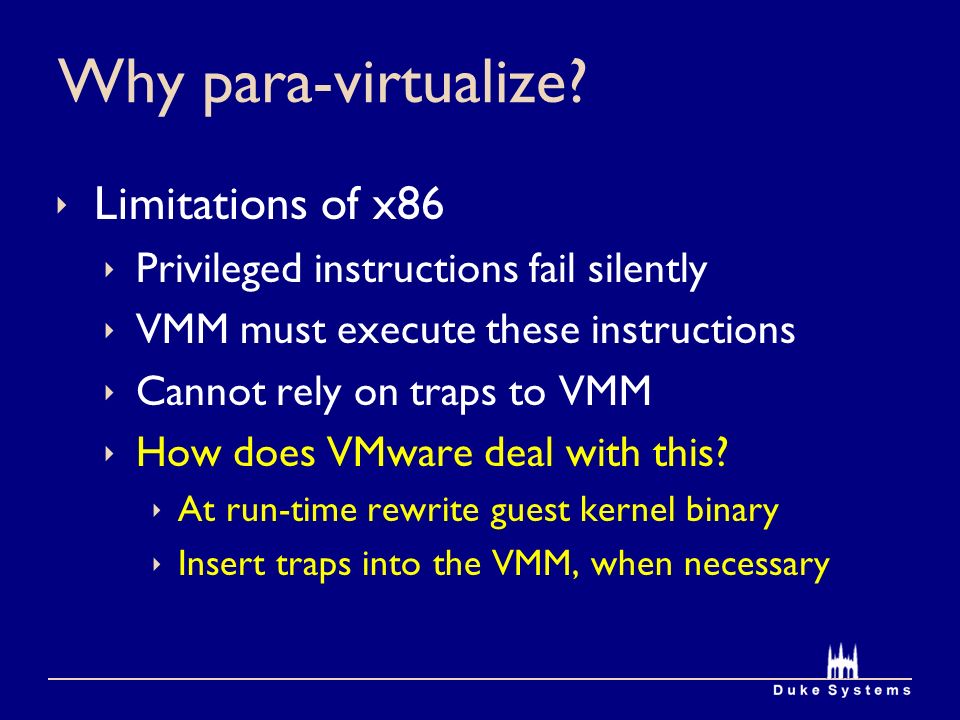 Why para-virtualize?

‣ Limitations of x86

‣ Privileged instructions fail silently

‣ VMM must execute these instructions

‣ Cannot rely on traps to VMM

‣ How does VMware deal with this?

‣ At run-time rewrite guest kernel binary

‣ Insert traps into the VMM, when necessary

Duke Systems